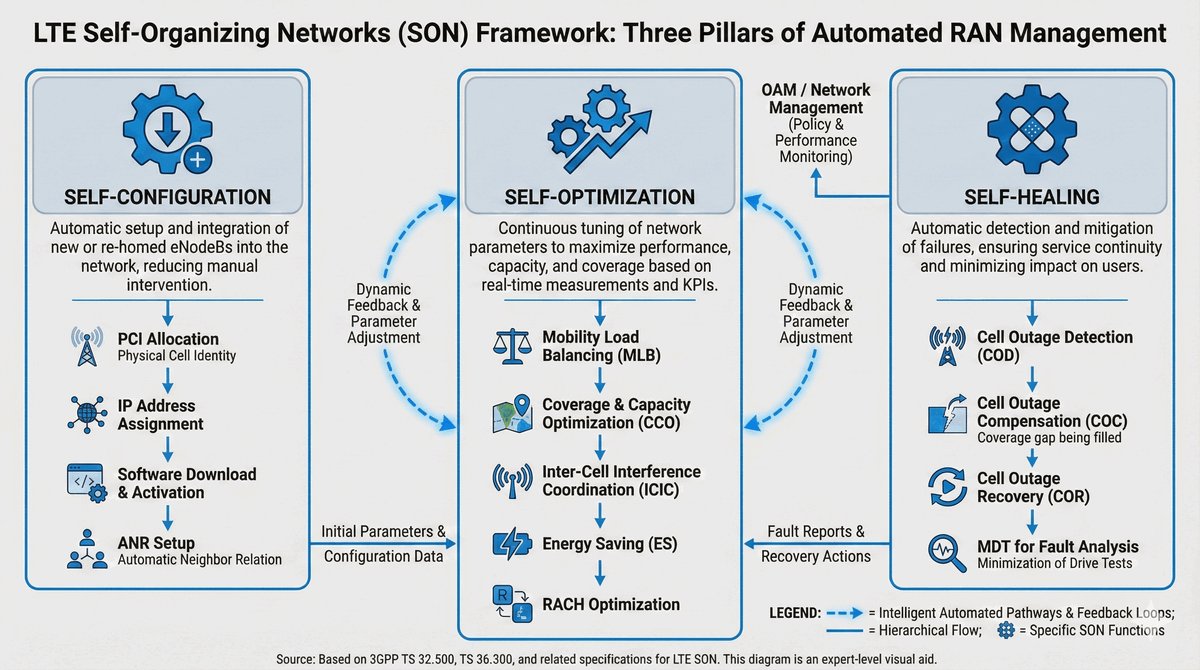 LTE Self-Organizing Networks (SON) Framework: Three Pillars of Automated RAN Management

SELF-CONFIGURATION

Automatic setup and integration of new or re-homed eNodeBs into the network, reducing manual intervention.

PCI Allocation
Physical Cell Identity

IP Address Assignment

Software Download & Activation

ANR Setup
Automatic Neighbor Relation

Dynamic Feedback & Parameter Adjustment

Initial Parameters & Configuration Data

SELF-OPTIMIZATION

Continuous tuning of network parameters to maximize performance, capacity, and coverage based on real-time measurements and KPIs.

Mobility Load Balancing (MLB)

Coverage & Capacity Optimization (CCO)

Inter-Cell Interference Coordination (ICIC)

Energy Saving (ES)

RACH Optimization

OAM / Network Management
(Policy & Performance Monitoring)

Dynamic Feedback & Parameter Adjustment

Fault Reports & Recovery Actions

SELF-HEALING

Automatic detection and mitigation of failures, ensuring service continuity and minimizing impact on users.

Cell Outage Detection (COD)

Cell Outage Compensation (COC)
Coverage gap being filled

Cell Outage Recovery (COR)

MDT for Fault Analysis
Minimization of Drive Tests

LEGEND: = Intelligent Automated Pathways & Feedback Loops; = Hierarchical Flow; = Specific SON Functions

Source: Based on 3GPP TS 32.500, TS 36.300, and related specifications for LTE SON. This diagram is an expert-level visual aid.